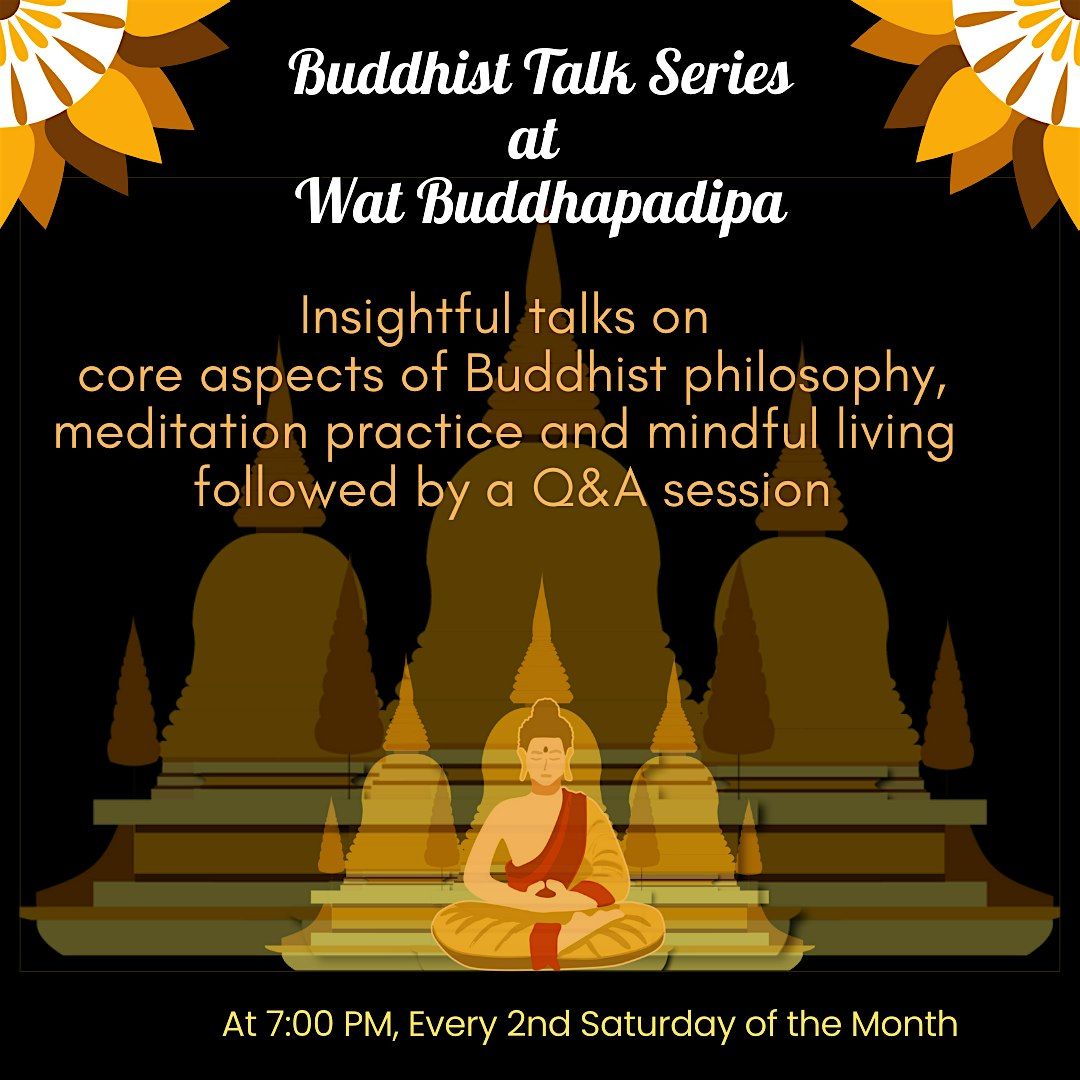 Buddhist Talk Series
at
Wat Buddhapadipa

Insightful talks on core aspects of Buddhist philosophy, meditation practice and mindful living followed by a Q&A session

At 7:00 PM, Every 2nd Saturday of the Month